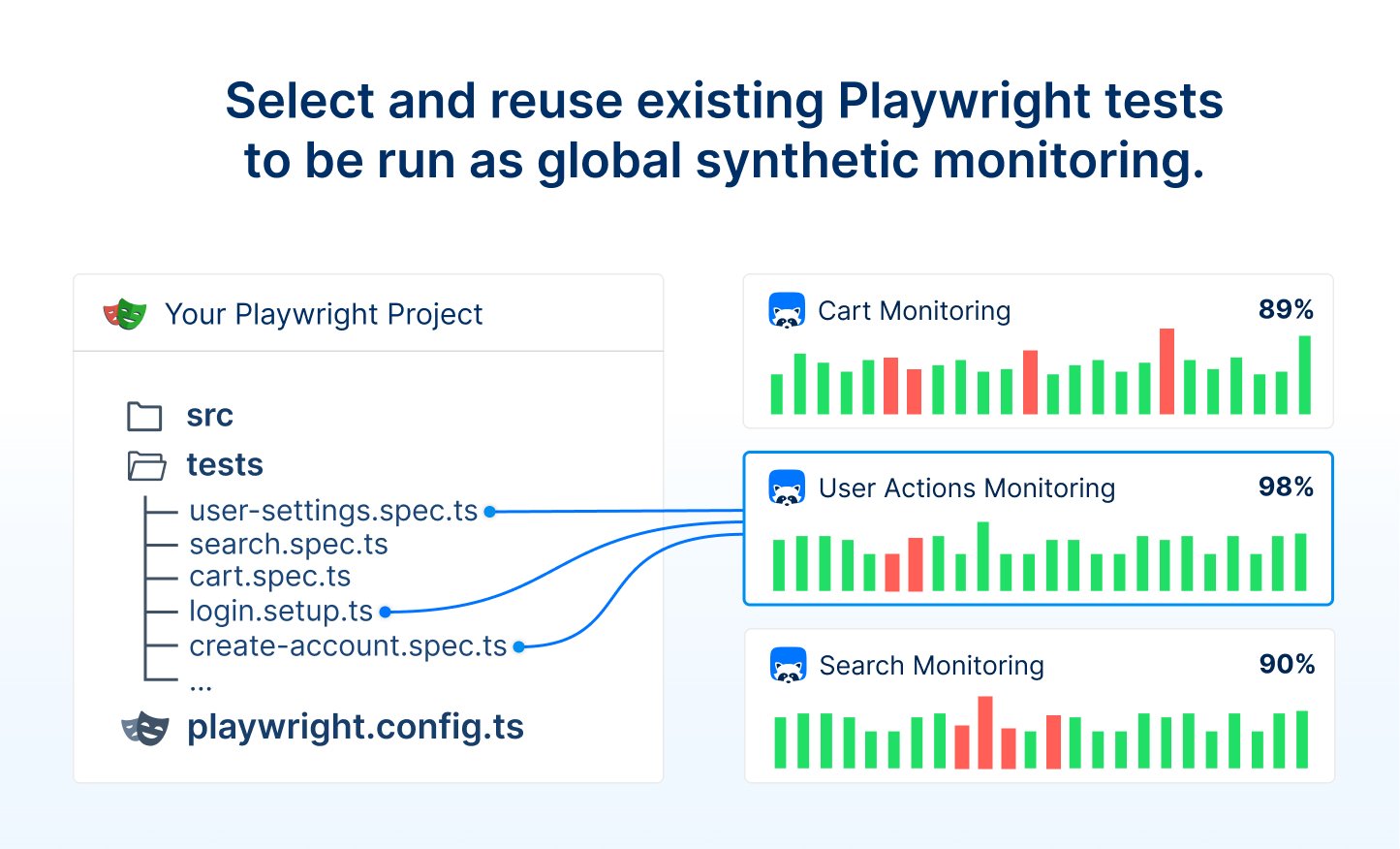 Select and reuse existing Playwright tests to be run as global synthetic monitoring.

Your Playwright Project

src
tests
user-settings.spec.ts
search.spec.ts
cart.spec.ts
login.setup.ts
create-account.spec.ts
...
playwright.config.ts

Cart Monitoring 89%

User Actions Monitoring 98%

Search Monitoring 90%